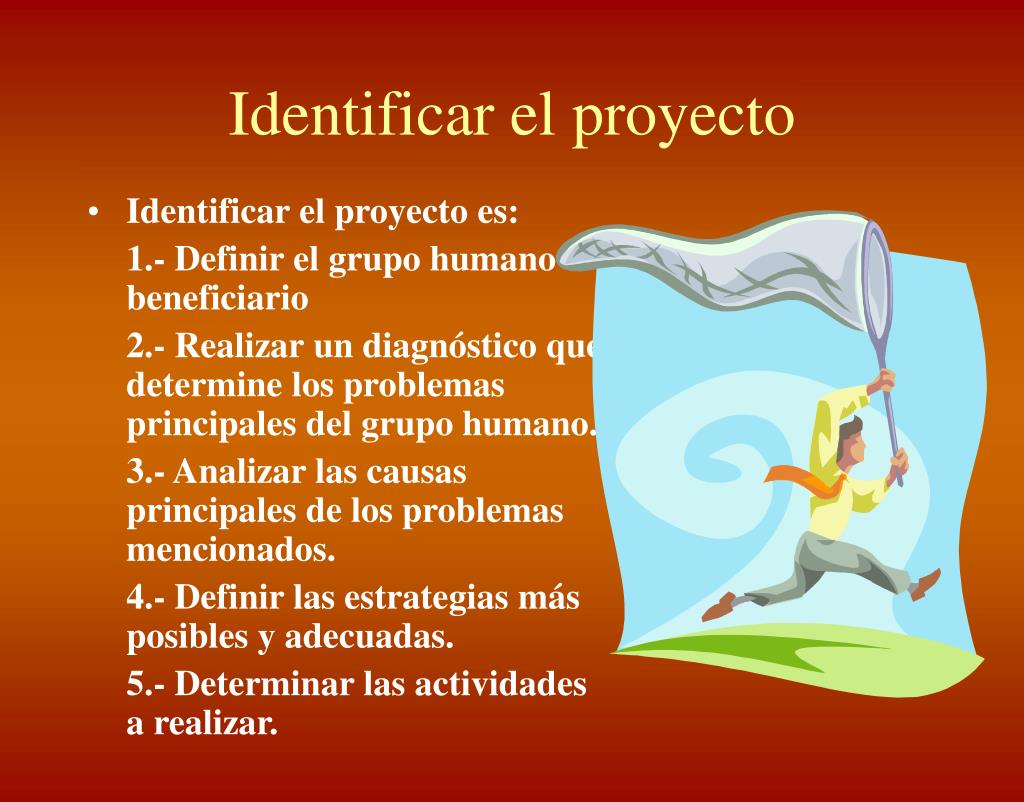 Identificar el proyecto

• Identificar el proyecto es:

1.- Definir el grupo humano beneficiario

2.- Realizar un diagnóstico que determine los problemas principales del grupo humano.

3.- Analizar las causas principales de los problemas mencionados.

4.- Definir las estrategias más posibles y adecuadas.

5.- Determinar las actividades a realizar.